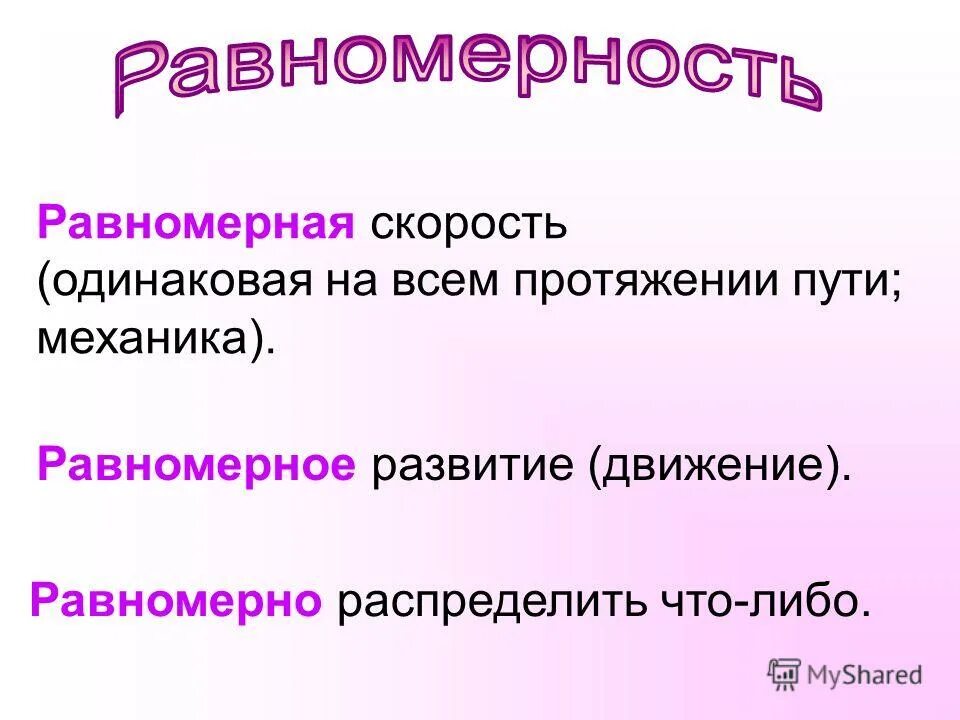 Равномерность

Равномерная скорость (одинаковая на всем протяжении пути; механика).

Равномерное развитие (движение).

Равномерно распределить что-либо.

MyShared